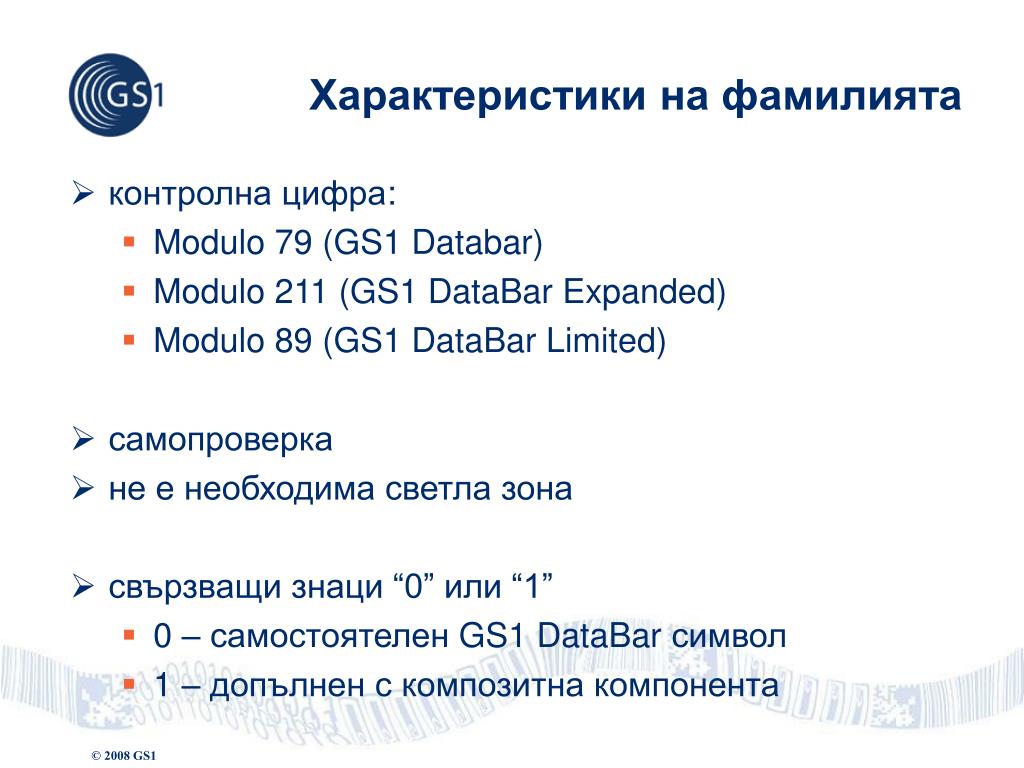 GS1

Характеристики на фамилията

➢ контролна цифра:
▪ Modulo 79 (GS1 Databar)
▪ Modulo 211 (GS1 DataBar Expanded)
▪ Modulo 89 (GS1 DataBar Limited)

➢ самопроверка
➢ не е необходима светла зона

➢ свързващи знаци “0” или “1”
▪ 0 – самостоятелен GS1 DataBar символ
▪ 1 – допълнен с композитна компонента

© 2008 GS1